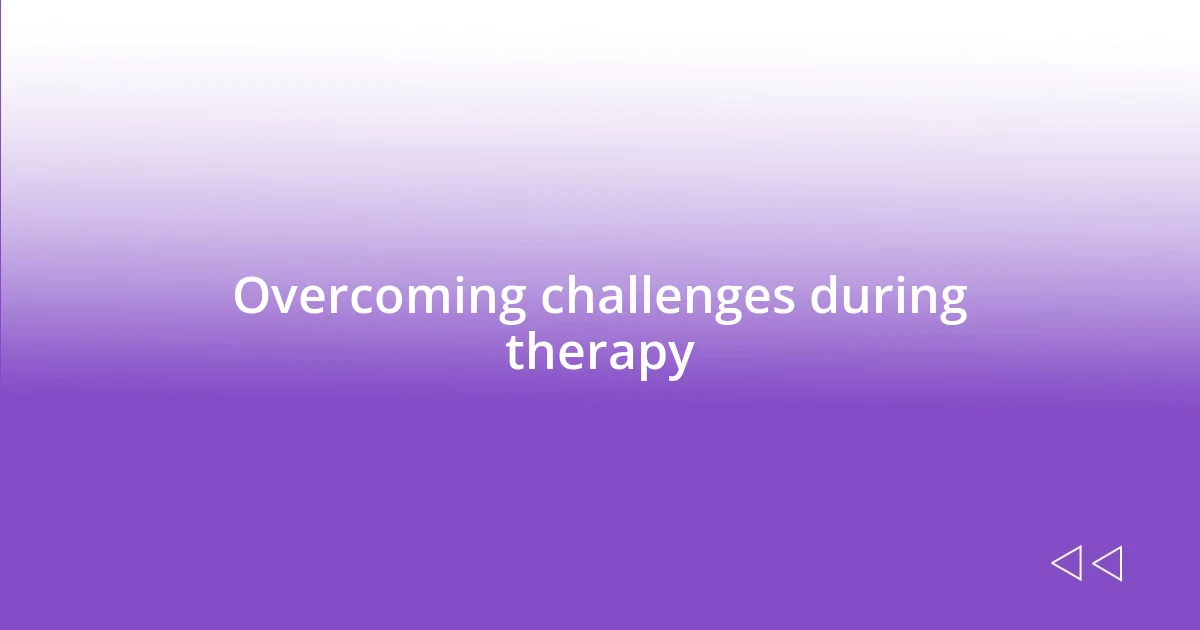 Overcoming challenges during therapy